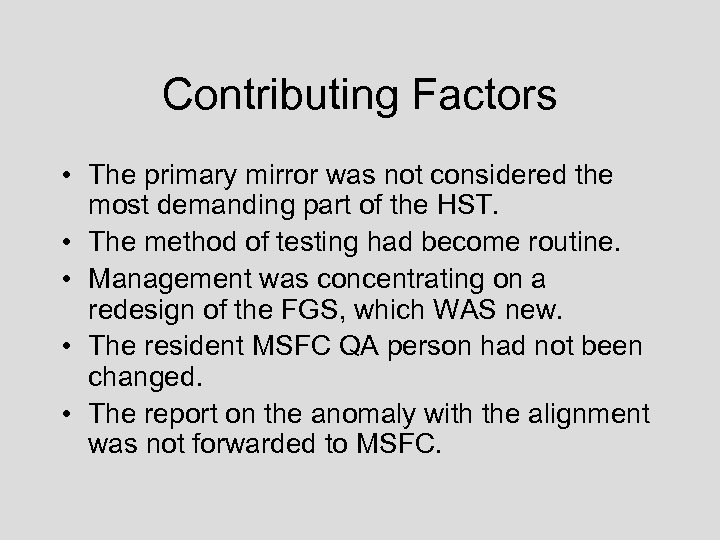 Contributing Factors

• The primary mirror was not considered the most demanding part of the HST.
• The method of testing had become routine.
• Management was concentrating on a redesign of the FGS, which WAS new.
• The resident MSFC QA person had not been changed.
• The report on the anomaly with the alignment was not forwarded to MSFC.